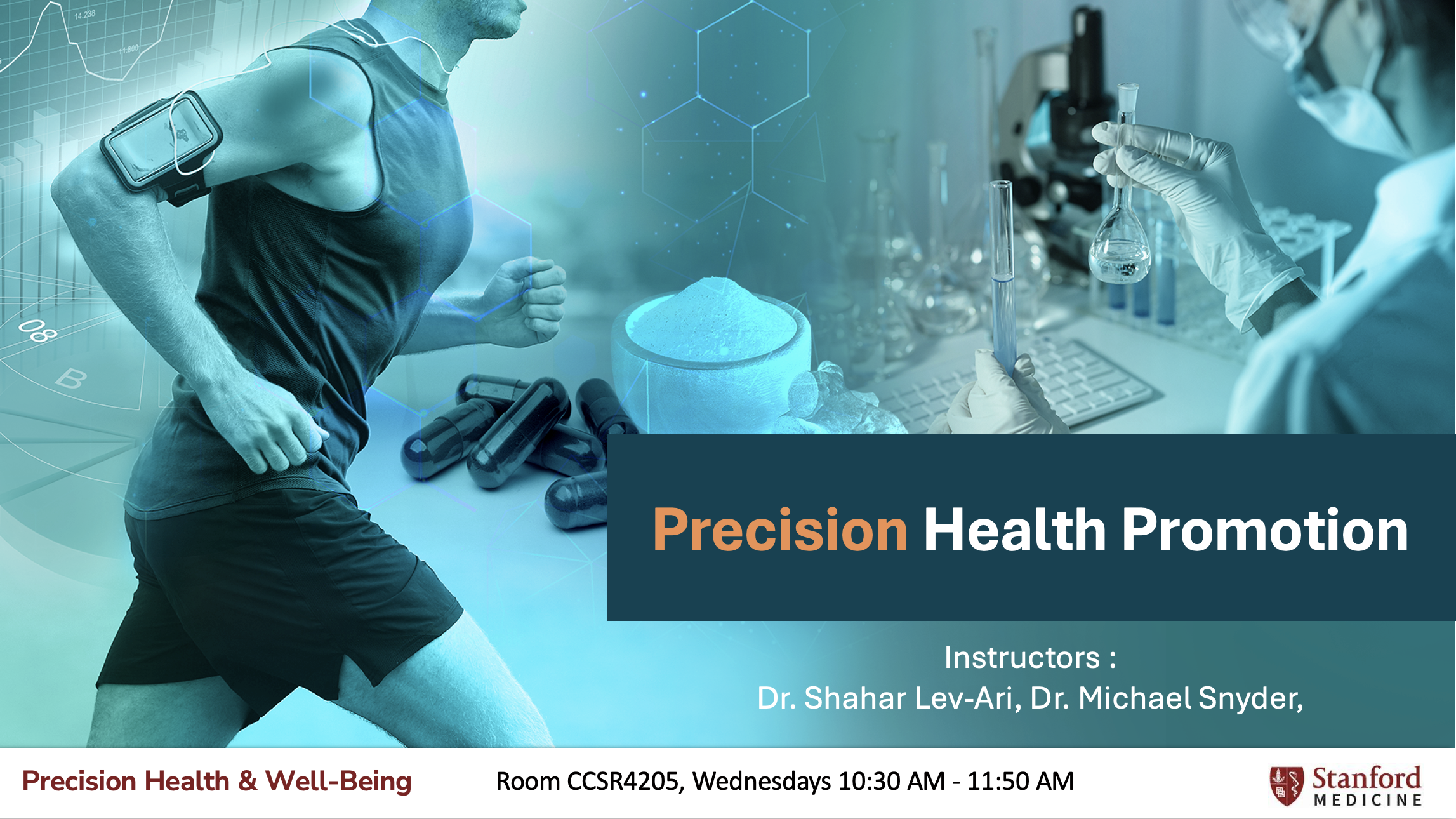 14.238

11.800

08

B

Precision Health Promotion

Instructors :
Dr. Shahar Lev-Ari, Dr. Michael Snyder,

Precision Health & Well-Being

Room CCSR4205, Wednesdays 10:30 AM - 11:50 AM

Stanford MEDICINE